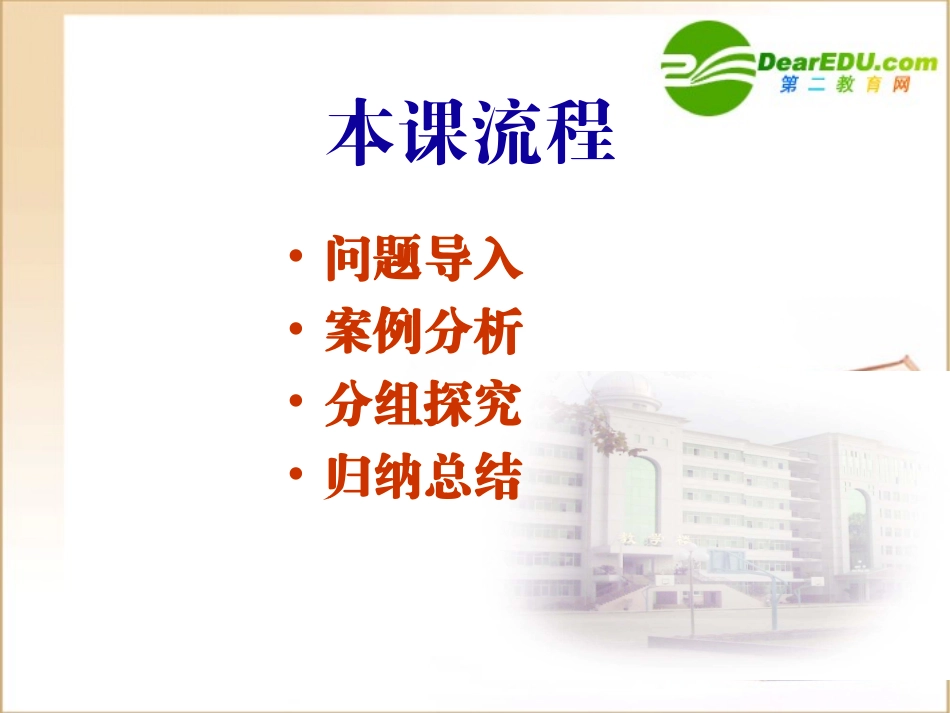 DearEDU.com
第二教育网

本课流程

• 问题导入
• 案例分析
• 分组探究
• 归纳总结